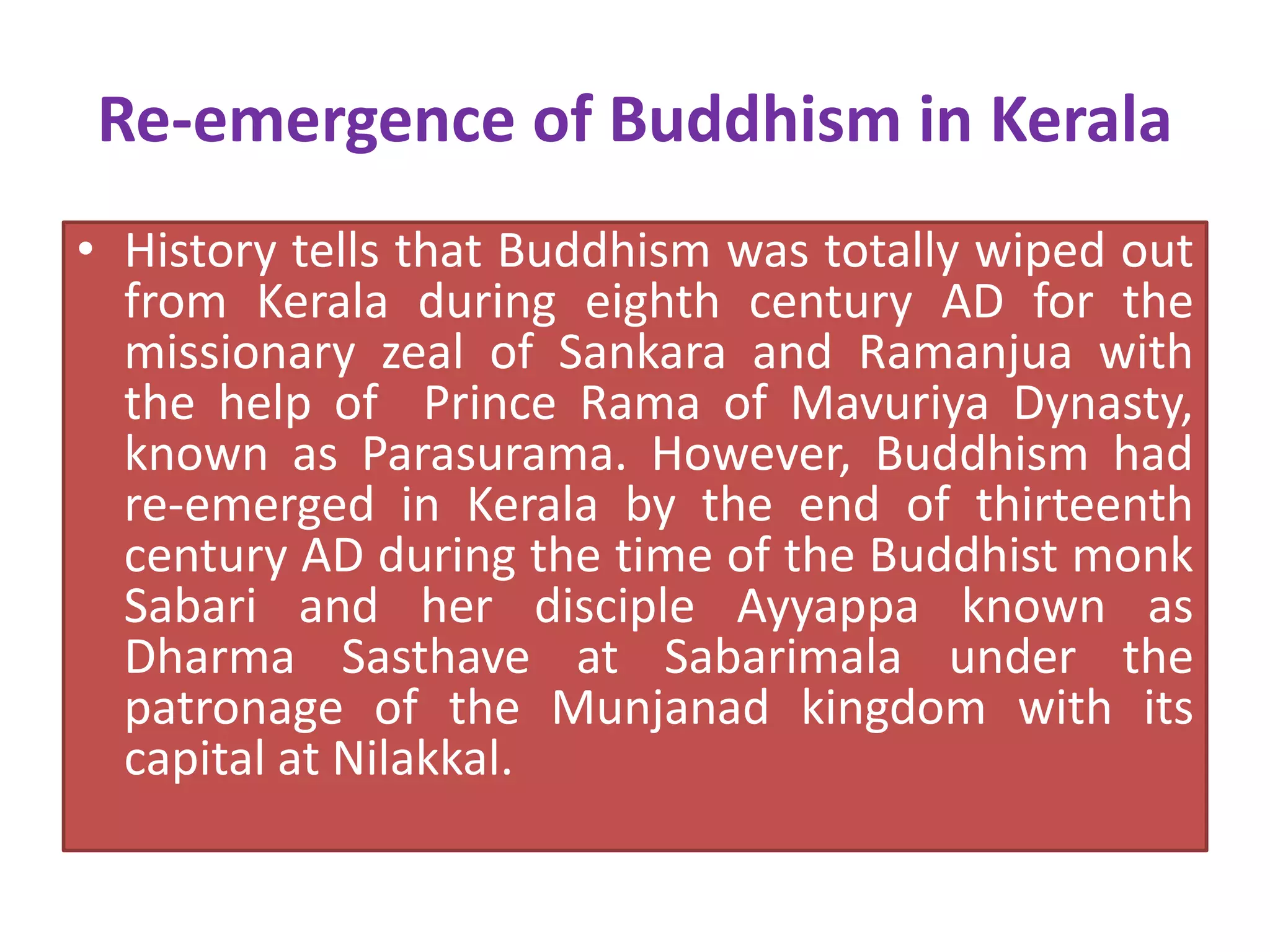 Re-emergence of Buddhism in Kerala

• History tells that Buddhism was totally wiped out from Kerala during eighth century AD for the missionary zeal of Sankara and Ramanjua with the help of Prince Rama of Mavuriya Dynasty, known as Parasurama. However, Buddhism had re-emerged in Kerala by the end of thirteenth century AD during the time of the Buddhist monk Sabari and her disciple Ayyappa known as Dharma Sasthave at Sabarimala under the patronage of the Munjanad kingdom with its capital at Nilakkal.